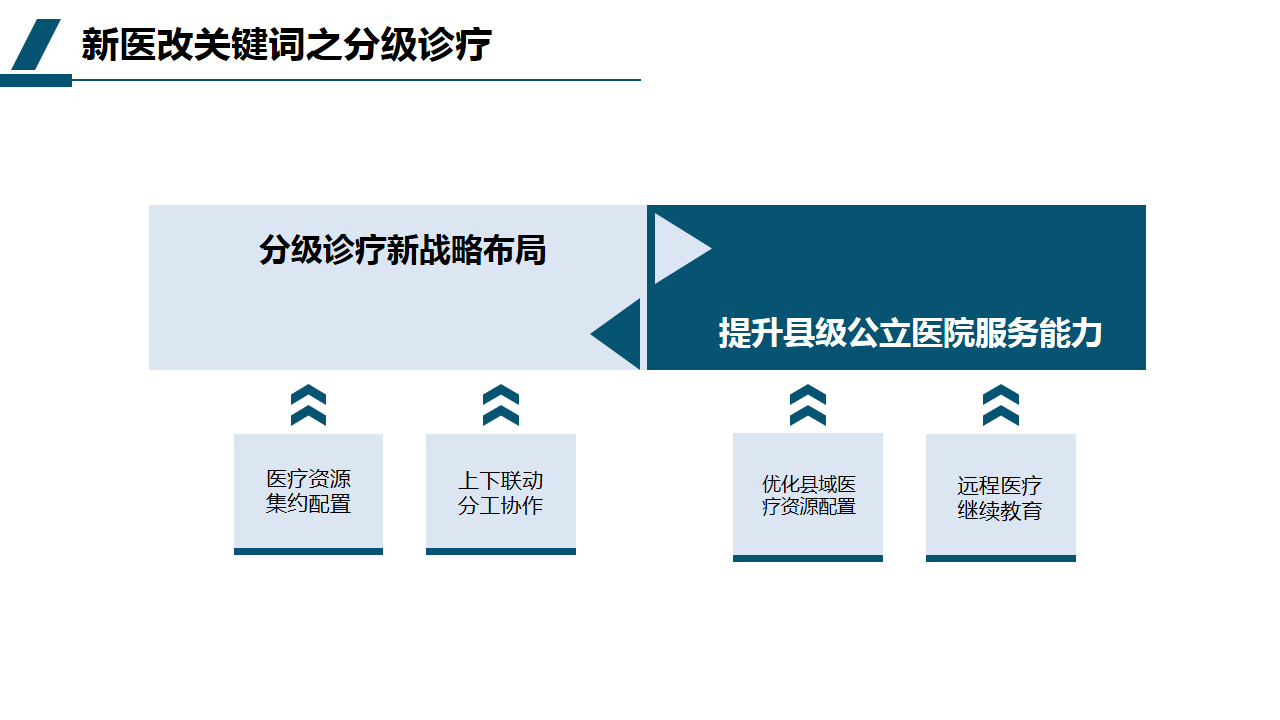 新医改关键词之分级诊疗

分级诊疗新战略布局

提升县级公立医院服务能力

医疗资源集约配置

上下联动分工协作

优化县域医疗资源配置

远程医疗继续教育